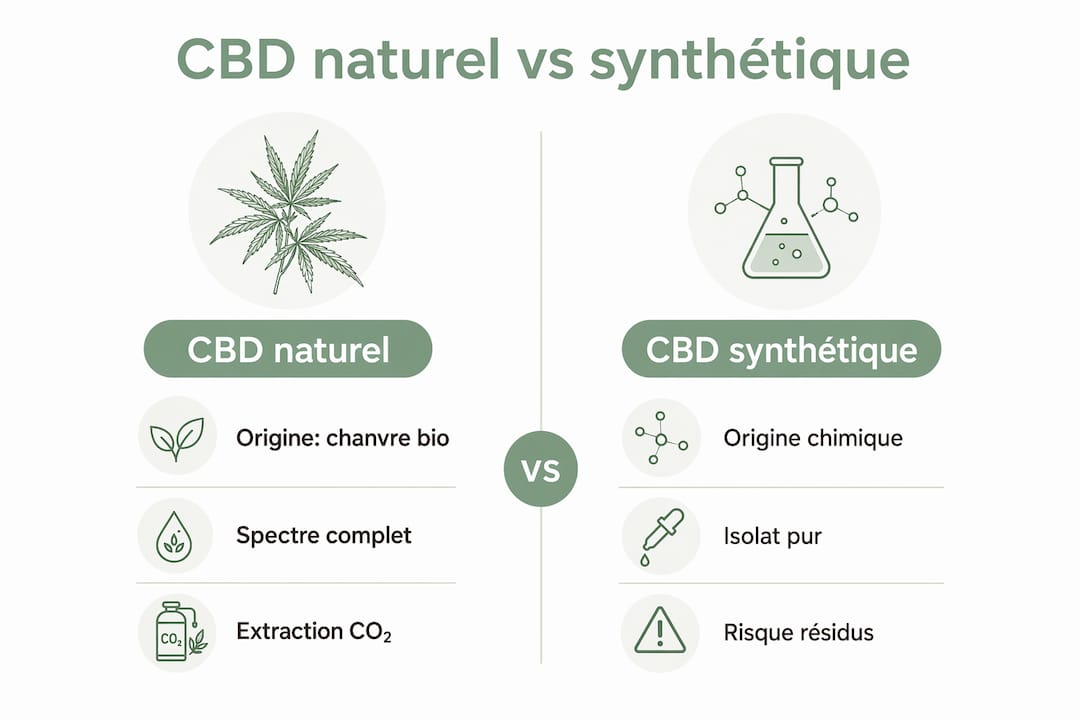 CBD naturel vs synthétique

CBD naturel

Origine: chanvre bio

Spectre complet

$CO_2$

Extraction $CO_2$

VS

CBD synthétique

Origine chimique

Isolat pur

Risque résidus